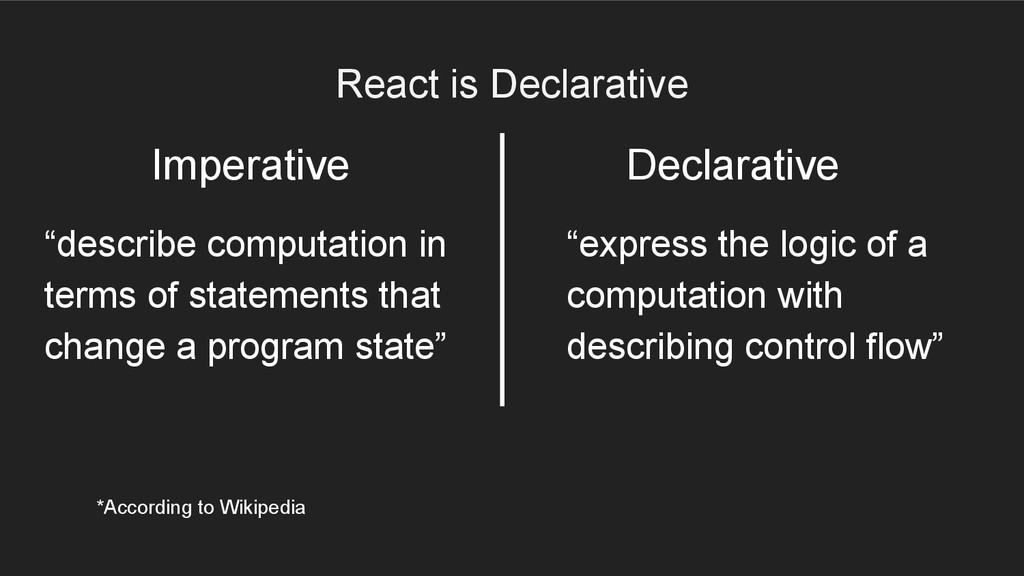 React is Declarative

Imperative

“describe computation in terms of statements that change a program state”

Declarative

“express the logic of a computation with describing control flow”

*According to Wikipedia